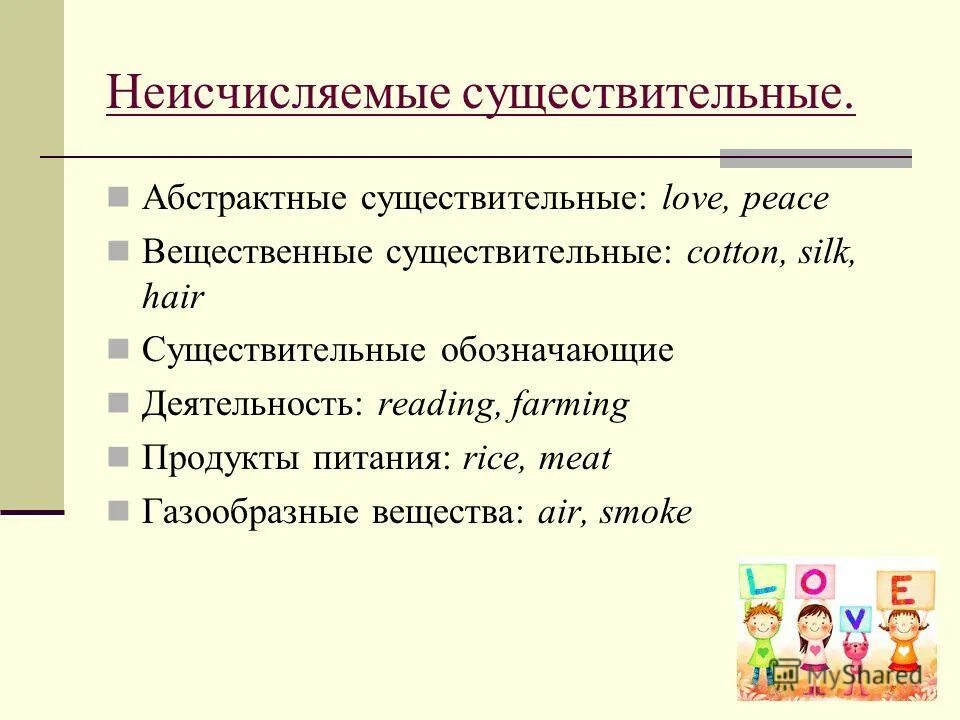 Неисчисляемые существительные.

Абстрактные существительные: love, peace

Вещественные существительные: cotton, silk, hair

Существительные обозначающие

Деятельность: reading, farming

Продукты питания: rice, meat

Газообразные вещества: air, smoke

L O V E

MyShared